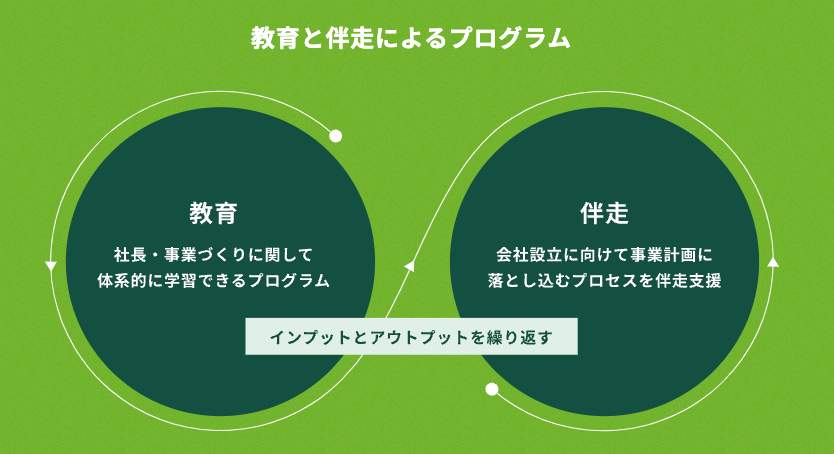 教育と伴走によるプログラム

教育

社長・事業づくりに関して
体系的に学習できるプログラム

伴走

会社設立に向けて事業計画に
落とし込むプロセスを伴走支援

インプットとアウトプットを繰り返す